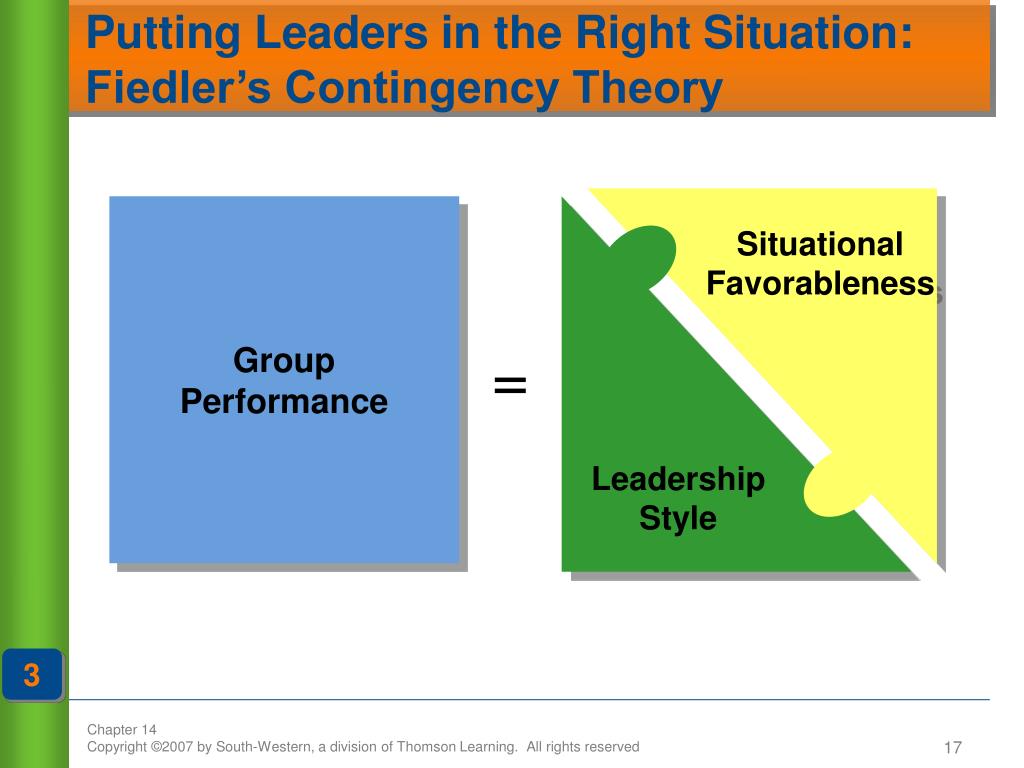 Putting Leaders in the Right Situation: Fiedler's Contingency Theory

Group Performance

=

Situational Favorableness

Leadership Style

3

Chapter 14
Copyright ©2007 by South-Western, a division of Thomson Learning. All rights reserved

17